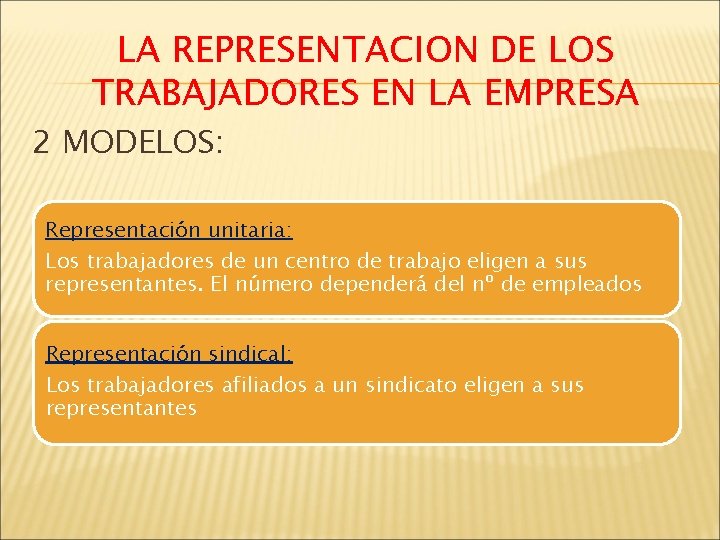 LA REPRESENTACION DE LOS TRABAJADORES EN LA EMPRESA

2 MODELOS:

Representación unitaria:
Los trabajadores de un centro de trabajo eligen a sus representantes. El número dependerá del nº de empleados

Representación sindical:
Los trabajadores afiliados a un sindicato eligen a sus representantes